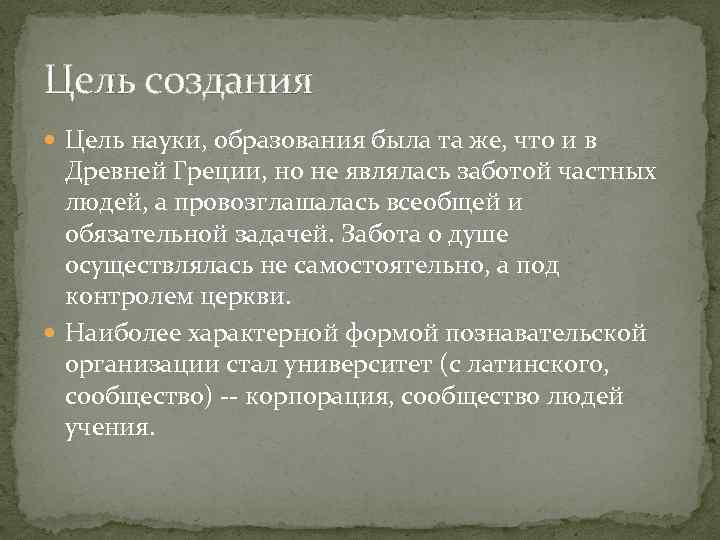 Цель создания

Цель науки, образования была та же, что и в Древней Греции, но не являлась заботой частных людей, а провозглашалась всеобщей и обязательной задачей. Забота о душе осуществлялась не самостоятельно, а под контролем церкви.

Наиболее характерной формой познавательской организации стал университет (с латинского, сообщество) -- корпорация, сообщество людей учения.